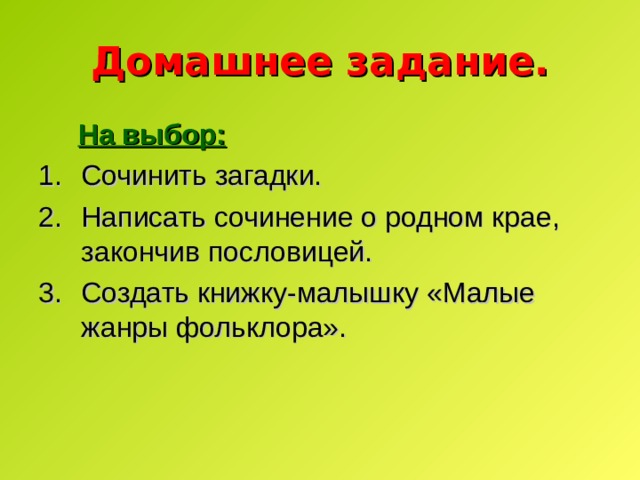 Домашнее задание.

На выбор:

1. Сочинить загадки.
2. Написать сочинение о родном крае, закончив пословицей.
3. Создать книжку-малышку «Малые жанры фольклора».